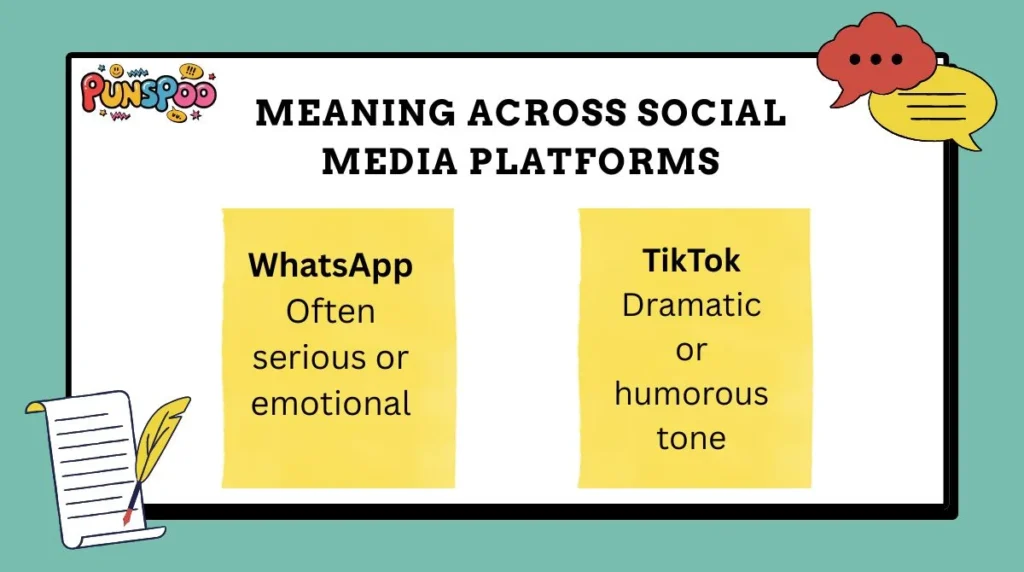 PUNSPOO

MEANING ACROSS SOCIAL MEDIA PLATFORMS

WhatsApp
Often serious or emotional

TikTok
Dramatic or humorous tone